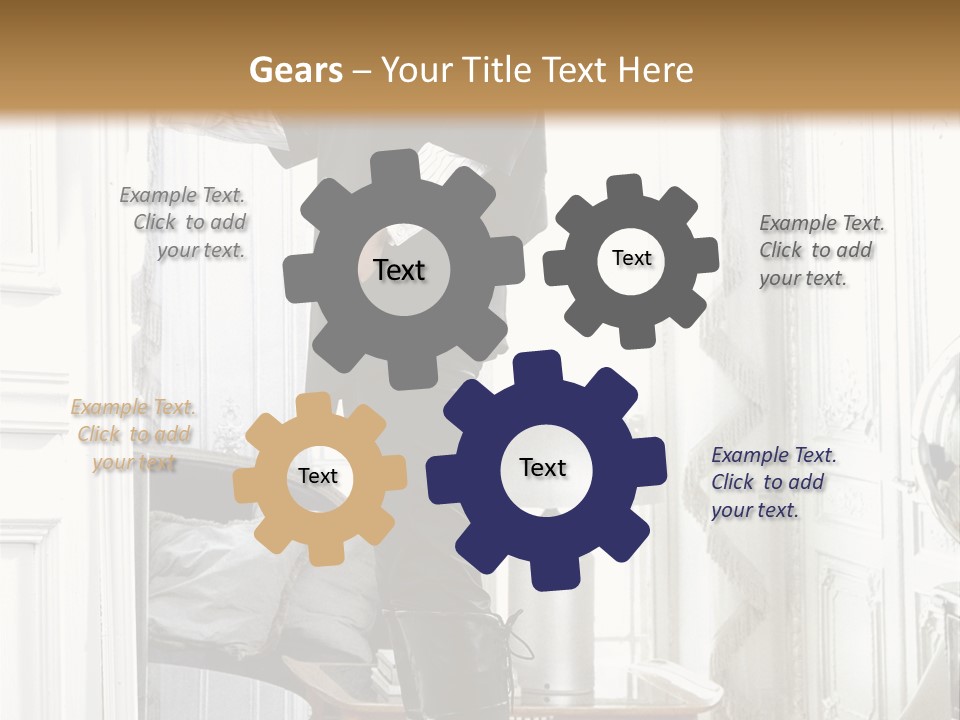 Gears – Your Title Text Here

Example Text. Click to add your text.

Text

Text

Example Text. Click to add your text.

Example Text. Click to add your text

Text

Text

Example Text. Click to add your text.